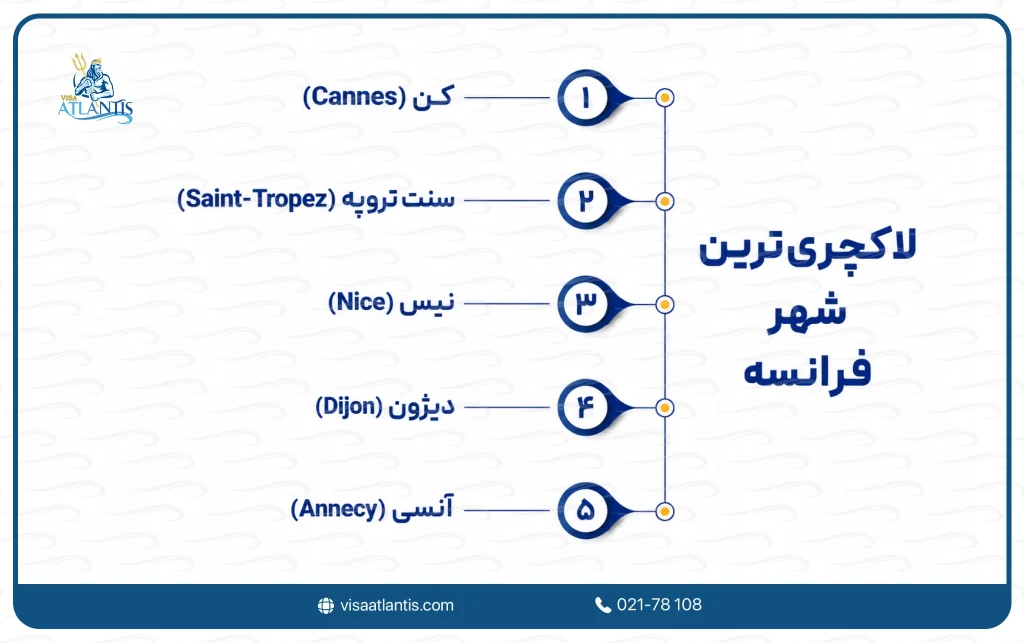 VISA ATLANTIS

لاکچری‌ترین شهر فرانسه

۱ کن (Cannes)

۲ سنت تروپه (Saint-Tropez)

۳ نیس (Nice)

۴ دیژون (Dijon)

۵ آنسی (Annecy)

visaatlantis.com

021-78 108